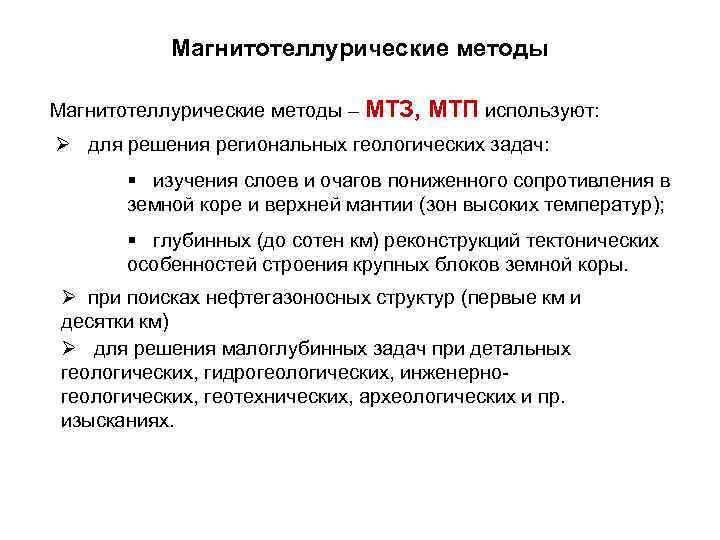 Магнитотеллурические методы

Магнитотеллурические методы – МТЗ, МТП используют:

➢ для решения региональных геологических задач:

▪ изучения слоев и очагов пониженного сопротивления в земной коре и верхней мантии (зон высоких температур);

▪ глубинных (до сотен км) реконструкций тектонических особенностей строения крупных блоков земной коры.

➢ при поисках нефтегазоносных структур (первые км и десятки км)

➢ для решения малоглубинных задач при детальных геологических, гидрогеологических, инженерно-геологических, геотехнических, археологических и пр. изысканиях.